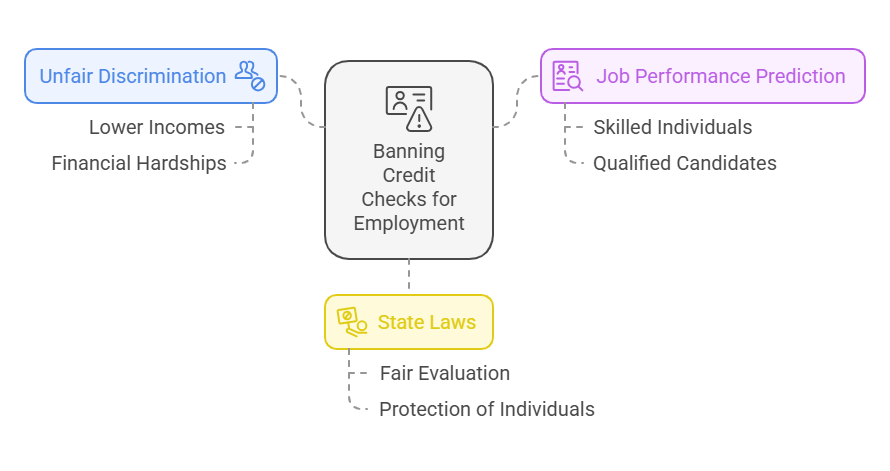 Unfair Discrimination

Lower Incomes

Financial Hardships

Banning Credit Checks for Employment

Job Performance Prediction

Skilled Individuals

Qualified Candidates

State Laws

Fair Evaluation

Protection of Individuals